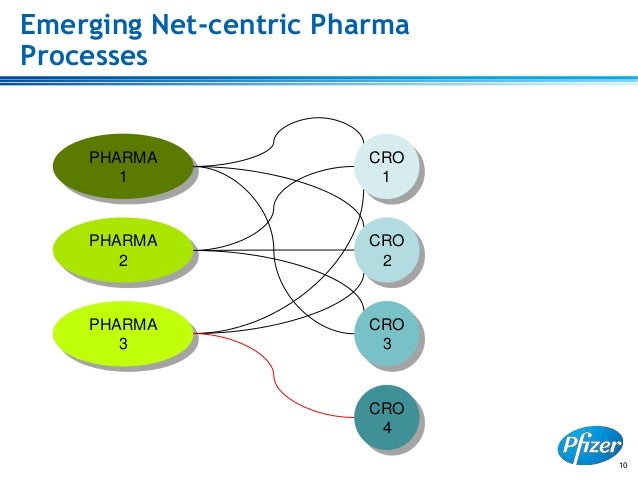 Emerging Net-centric Pharma Processes

PHARMA 1

PHARMA 2

PHARMA 3

CRO 1

CRO 2

CRO 3

CRO 4

Pfizer

10